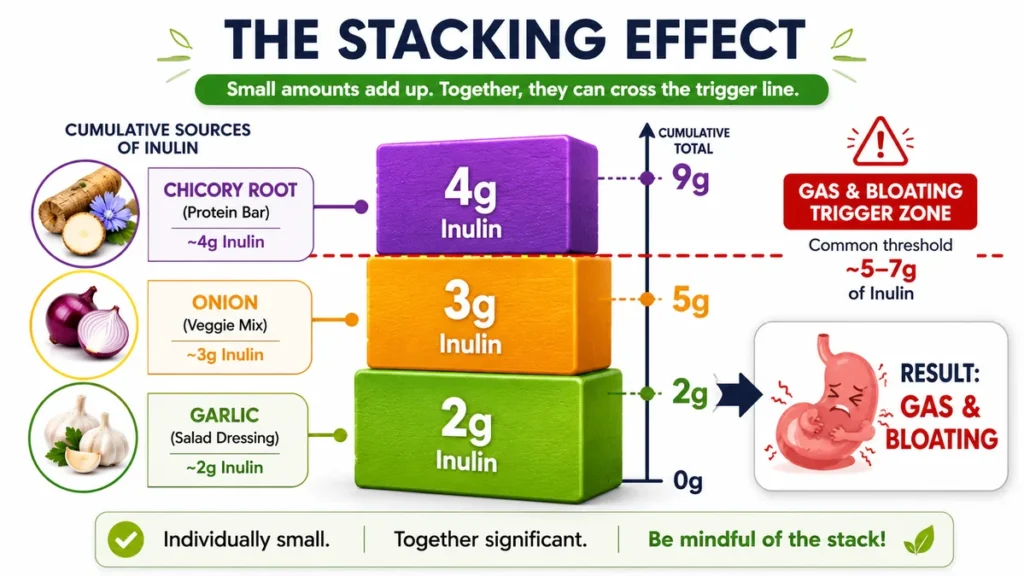 THE STACKING EFFECT

Small amounts add up. Together, they can cross the trigger line.

CUMULATIVE SOURCES OF INULIN

CHICORY ROOT
(Protein Bar)
~4g Inulin

ONION
(Veggie Mix)
~3g Inulin

GARLIC
(Salad Dressing)
~2g Inulin

4g Inulin

3g Inulin

2g Inulin

CUMULATIVE TOTAL

9g

5g

2g

0g

GAS & BLOATING TRIGGER ZONE

Common threshold
~5–7g
of Inulin

RESULT:
GAS & BLOATING

Individually small. | Together significant. | Be mindful of the stack!